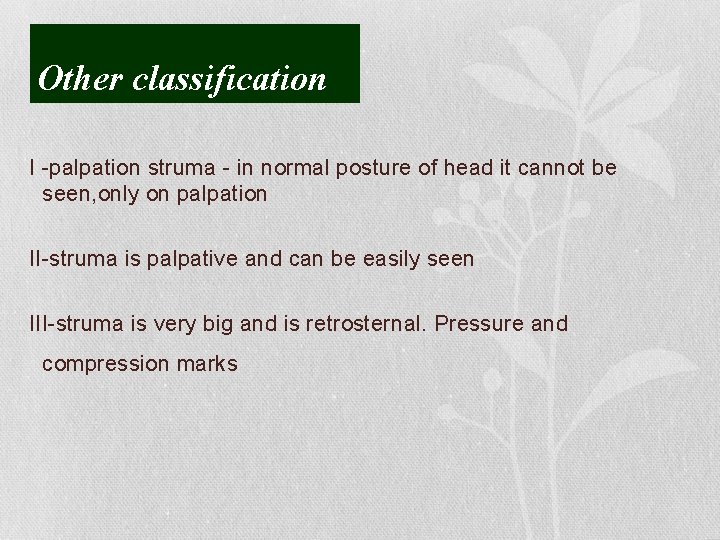 Other classification

I -palpation struma - in normal posture of head it cannot be seen,only on palpation

II-struma is palpative and can be easily seen

III-struma is very big and is retrosternal. Pressure and compression marks